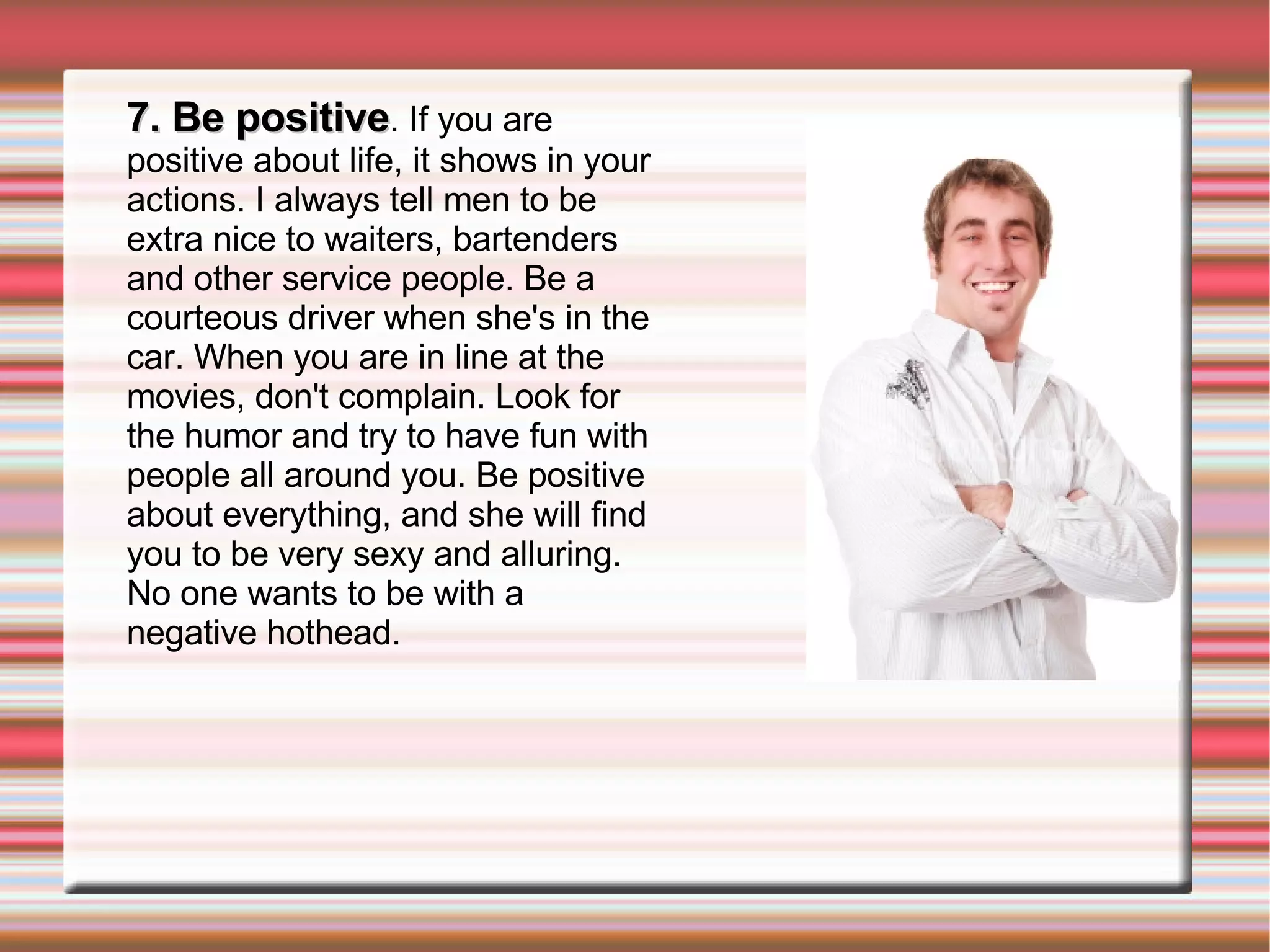 7. Be positive. If you are positive about life, it shows in your actions. I always tell men to be extra nice to waiters, bartenders and other service people. Be a courteous driver when she's in the car. When you are in line at the movies, don't complain. Look for the humor and try to have fun with people all around you. Be positive about everything, and she will find you to be very sexy and alluring. No one wants to be with a negative hothead.